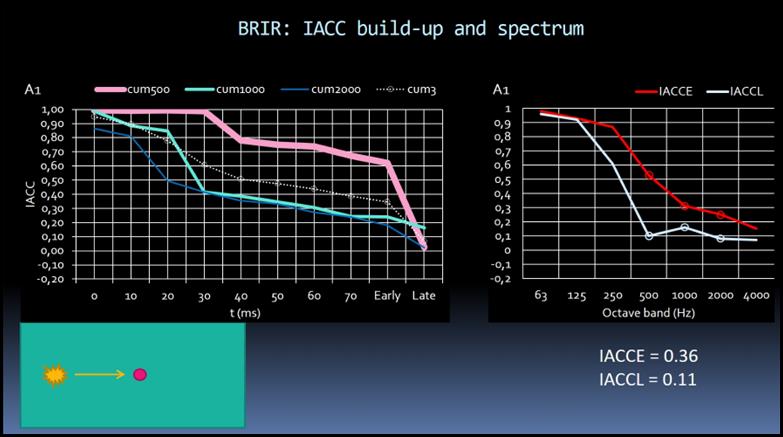 BRIR: IACC build-up and spectrum

A1

cum500 cum1000 cum2000 cum3

1,00
0,90
0,80
0,70
0,60
0,50
0,40
0,30
0,20
0,10
0,00
-0,10
-0,20

IACC

0 10 20 30 40 50 60 70 Early Late

t (ms)

A1

IACCE IACCL

1
0,9
0,8
0,7
0,6
0,5
0,4
0,3
0,2
0,1
0
-0,1
-0,2

63 125 250 500 1000 2000 4000

Octave band (Hz)

IACCE = 0.36
IACCL = 0.11